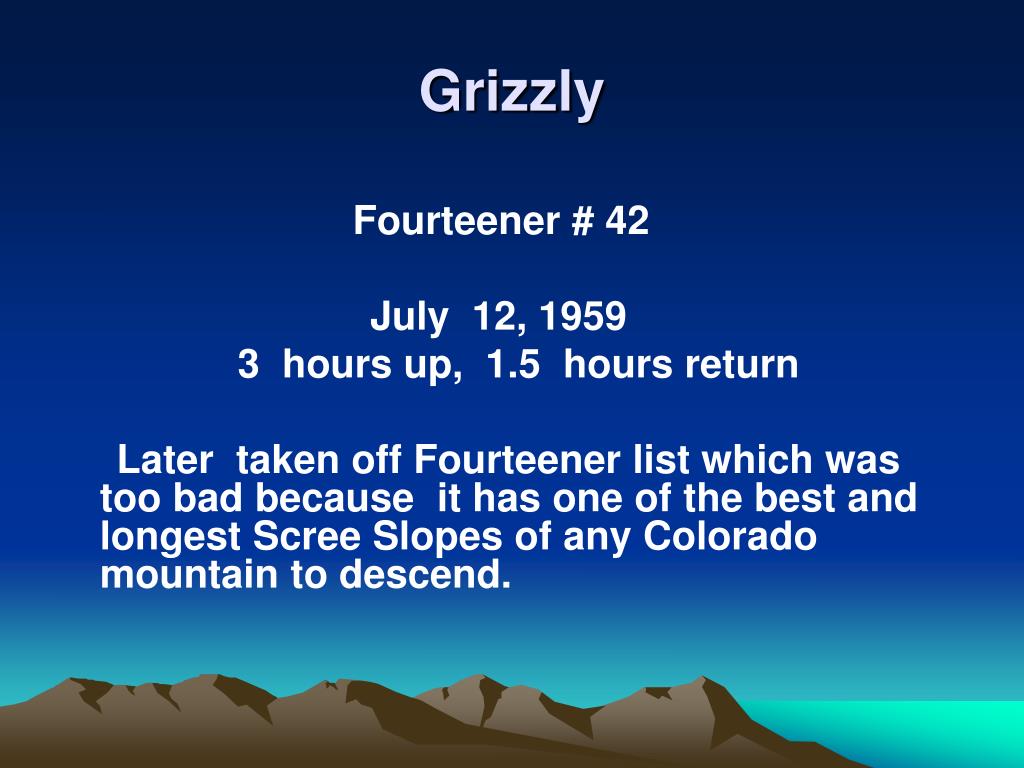 Grizzly

Fourteener # 42

July 12, 1959
3 hours up, 1.5 hours return

Later taken off Fourteener list which was too bad because it has one of the best and longest Scree Slopes of any Colorado mountain to descend.